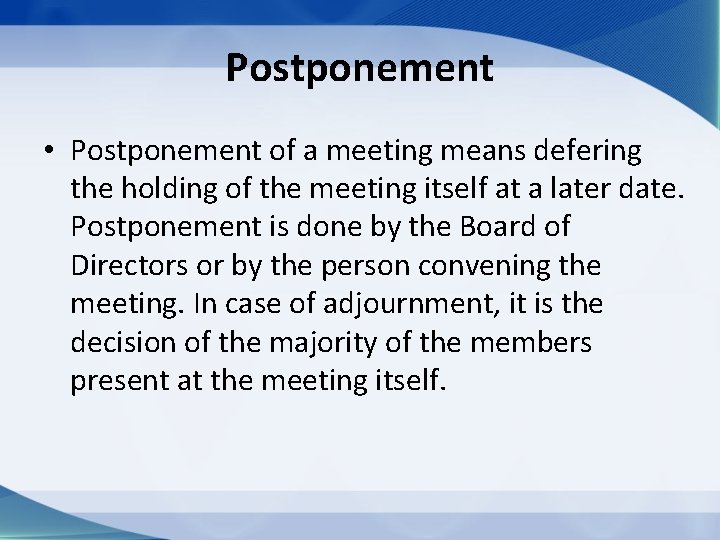 Postponement

• Postponement of a meeting means defering the holding of the meeting itself at a later date. Postponement is done by the Board of Directors or by the person convening the meeting. In case of adjournment, it is the decision of the majority of the members present at the meeting itself.